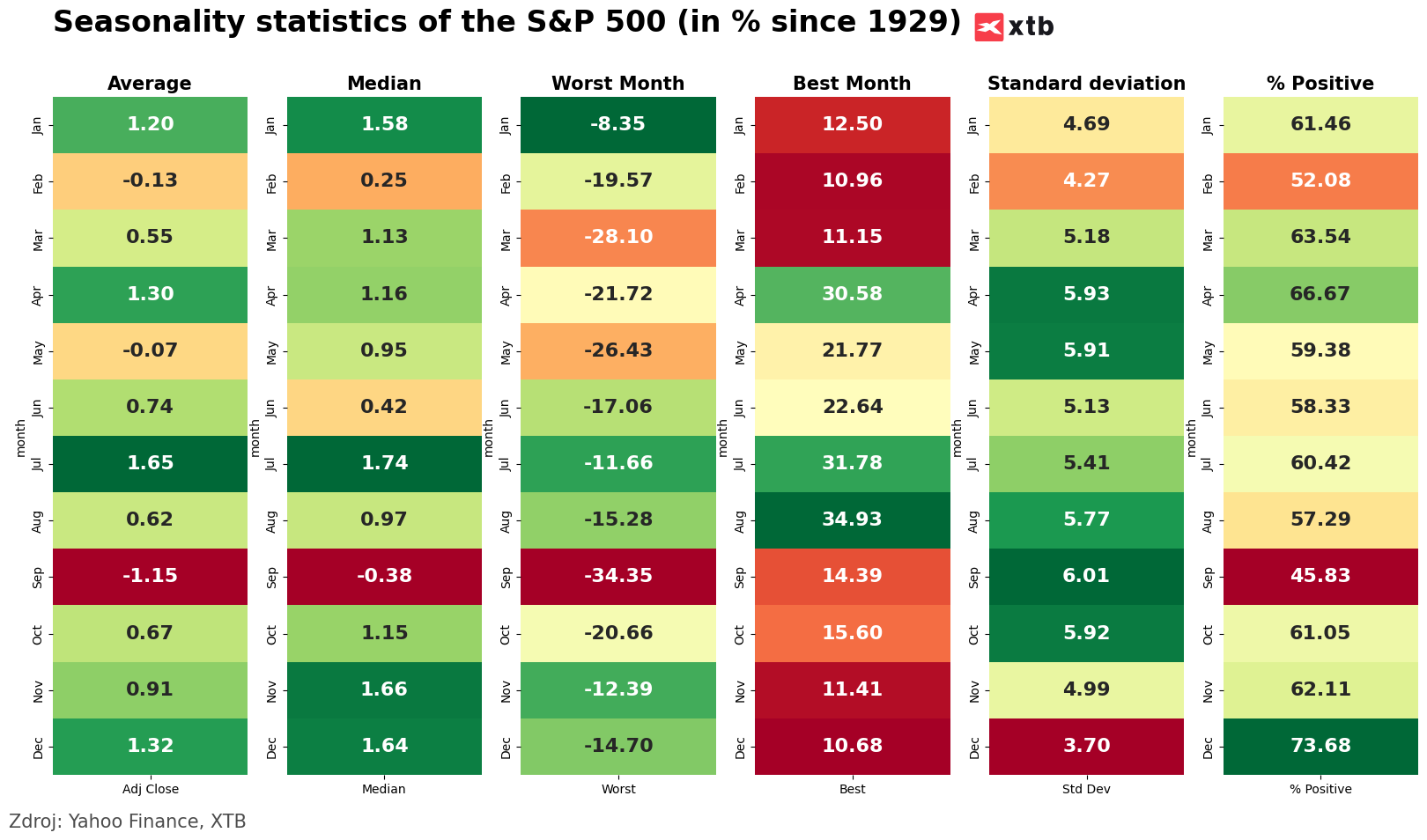 Seasonality statistics of the S&P 500 (in % since 1929) xtb

| month | Average | Median | Worst Month | Best Month | Standard deviation | % Positive |
|---|---|---|---|---|---|---|
| Jan | 1.20 | 1.58 | -8.35 | 12.50 | 4.69 | 61.46 |
| Feb | -0.13 | 0.25 | -19.57 | 10.96 | 4.27 | 52.08 |
| Mar | 0.55 | 1.13 | -28.10 | 11.15 | 5.18 | 63.54 |
| Apr | 1.30 | 1.16 | -21.72 | 30.58 | 5.93 | 66.67 |
| May | -0.07 | 0.95 | -26.43 | 21.77 | 5.91 | 59.38 |
| Jun | 0.74 | 0.42 | -17.06 | 22.64 | 5.13 | 58.33 |
| Jul | 1.65 | 1.74 | -11.66 | 31.78 | 5.41 | 60.42 |
| Aug | 0.62 | 0.97 | -15.28 | 34.93 | 5.77 | 57.29 |
| Sep | -1.15 | -0.38 | -34.35 | 14.39 | 6.01 | 45.83 |
| Oct | 0.67 | 1.15 | -20.66 | 15.60 | 5.92 | 61.05 |
| Nov | 0.91 | 1.66 | -12.39 | 11.41 | 4.99 | 62.11 |
| Dec | 1.32 | 1.64 | -14.70 | 10.68 | 3.70 | 73.68 |
| | Adj Close | Median | Worst | Best | Std Dev | % Positive |

Zdroj: Yahoo Finance, XTB